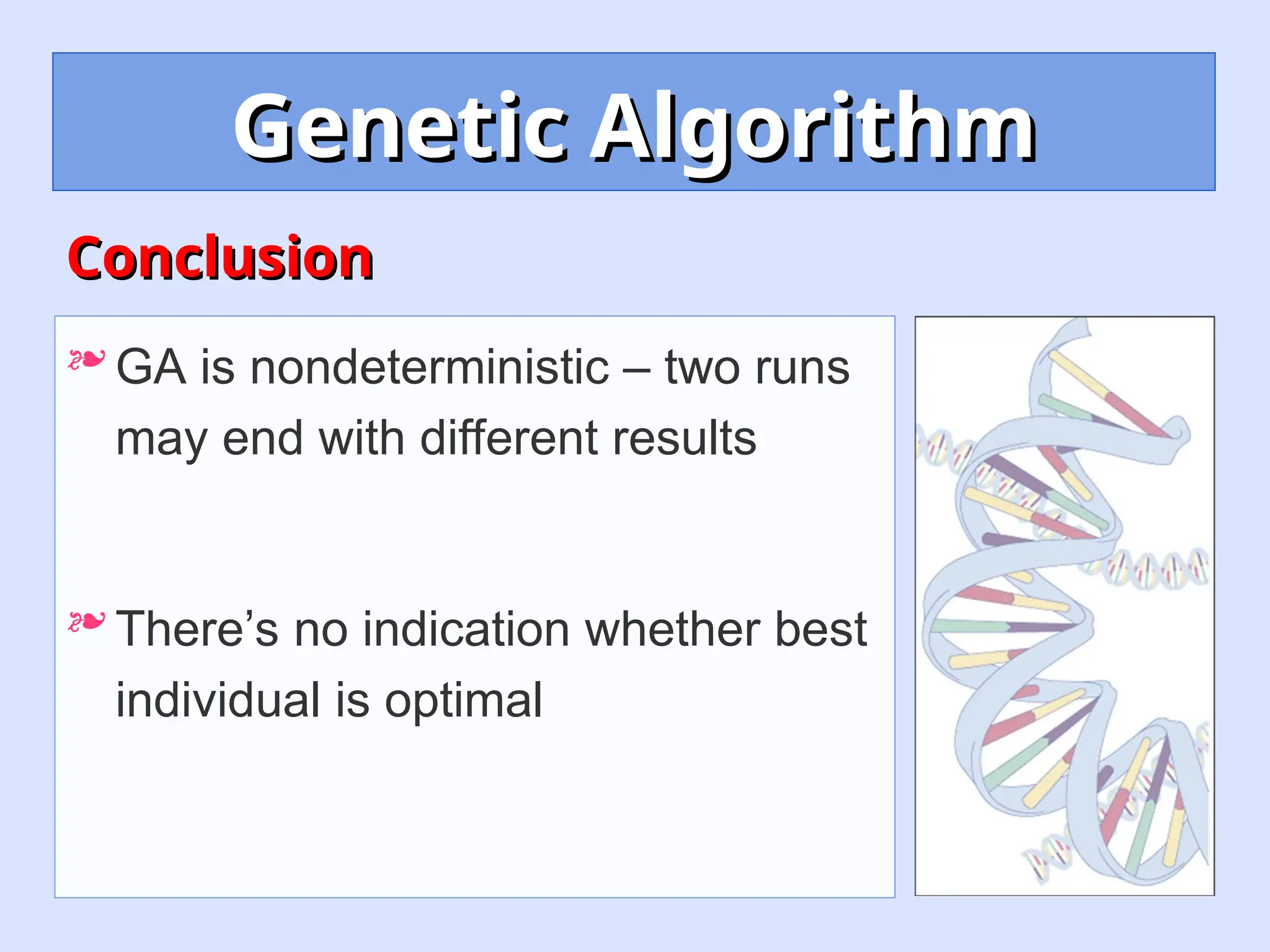 Genetic Algorithm

Conclusion

❧ GA is nondeterministic – two runs may end with different results

❧ There’s no indication whether best individual is optimal